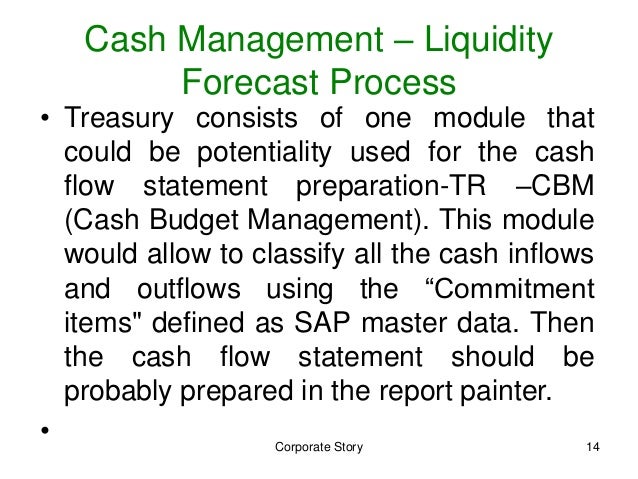 Cash Management – Liquidity Forecast Process

• Treasury consists of one module that could be potentiality used for the cash flow statement preparation-TR –CBM (Cash Budget Management). This module would allow to classify all the cash inflows and outflows using the “Commitment items" defined as SAP master data. Then the cash flow statement should be probably prepared in the report painter.

•

Corporate Story

14